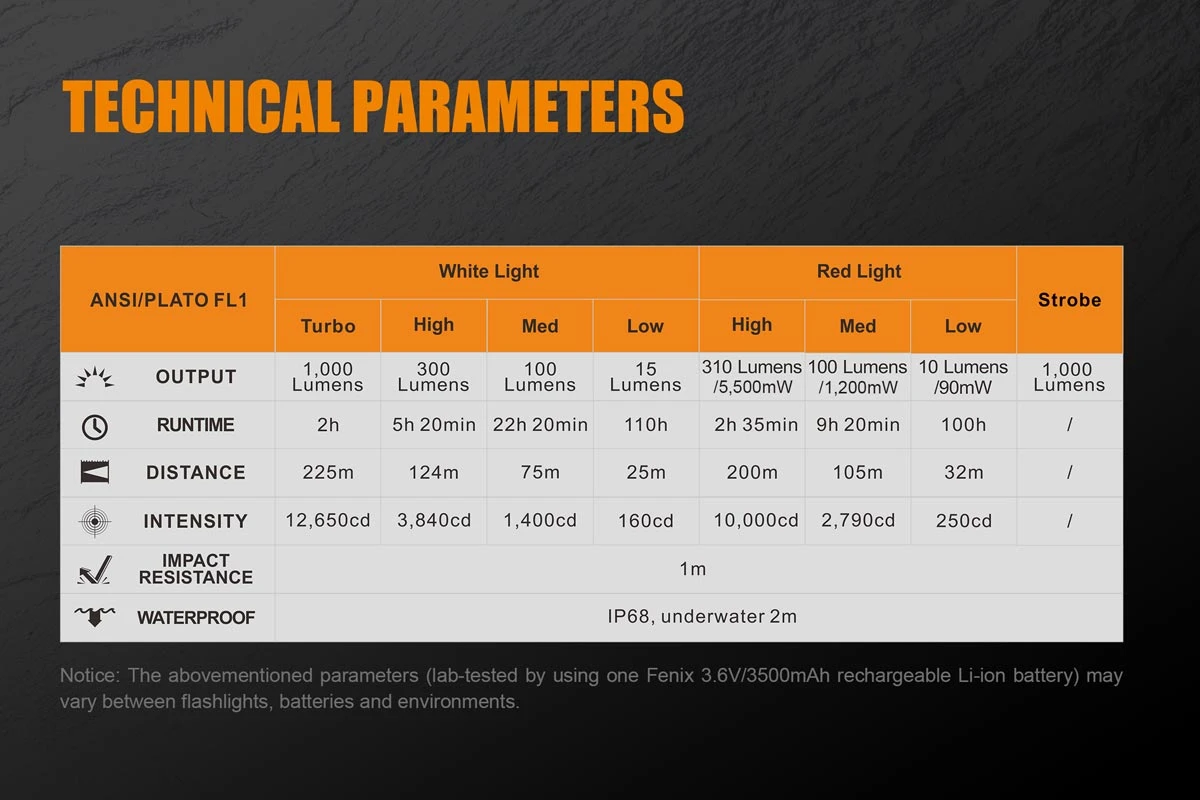 TECHNICAL PARAMETERS

| ANSI/PLATO FL1 | White Light | | | | Red Light | | | Strobe |
|---|---|---|---|---|---|---|---|---|
| | Turbo | High | Med | Low | High | Med | Low | |
| OUTPUT | 1,000 Lumens | 300 Lumens | 100 Lumens | 15 Lumens | 310 Lumens /5,500mW | 100 Lumens /1,200mW | 10 Lumens /90mW | 1,000 Lumens |
| RUNTIME | 2h | 5h 20min | 22h 20min | 110h | 2h 35min | 9h 20min | 100h | / |
| DISTANCE | 225m | 124m | 75m | 25m | 200m | 105m | 32m | / |
| INTENSITY | 12,650cd | 3,840cd | 1,400cd | 160cd | 10,000cd | 2,790cd | 250cd | / |
| IMPACT RESISTANCE | 1m | | | | | | | |
| WATERPROOF | IP68, underwater 2m | | | | | | | |

Notice: The abovementioned parameters (lab-tested by using one Fenix 3.6V/3500mAh rechargeable Li-ion battery) may vary between flashlights, batteries and environments.